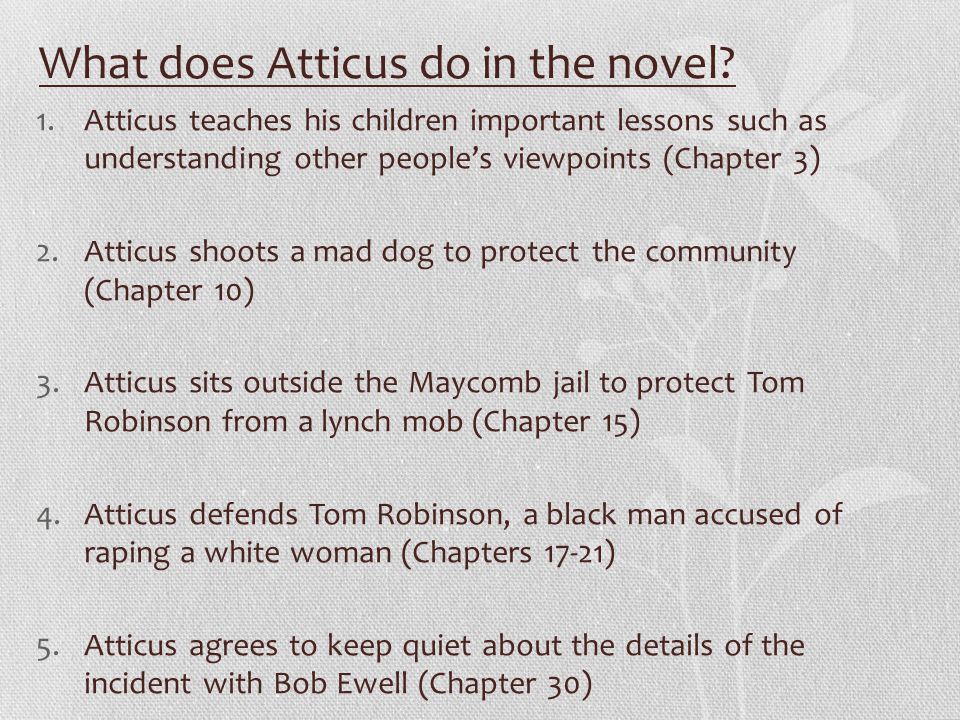 What does Atticus do in the novel?

1. Atticus teaches his children important lessons such as understanding other people's viewpoints (Chapter 3)

2. Atticus shoots a mad dog to protect the community (Chapter 10)

3. Atticus sits outside the Maycomb jail to protect Tom Robinson from a lynch mob (Chapter 15)

4. Atticus defends Tom Robinson, a black man accused of raping a white woman (Chapters 17-21)

5. Atticus agrees to keep quiet about the details of the incident with Bob Ewell (Chapter 30)